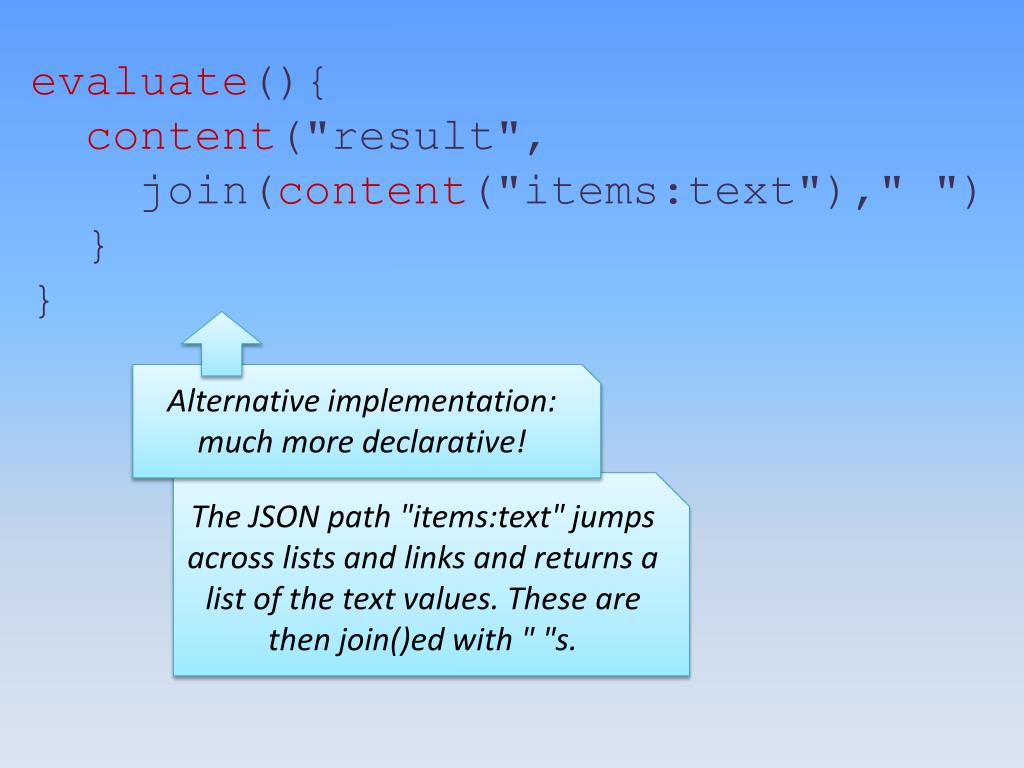 evaluate(){
  content("result",
    join(content("items:text")," ")
  }
}

Alternative implementation: much more declarative!

The JSON path "items:text" jumps across lists and links and returns a list of the text values. These are then join()ed with " "s.